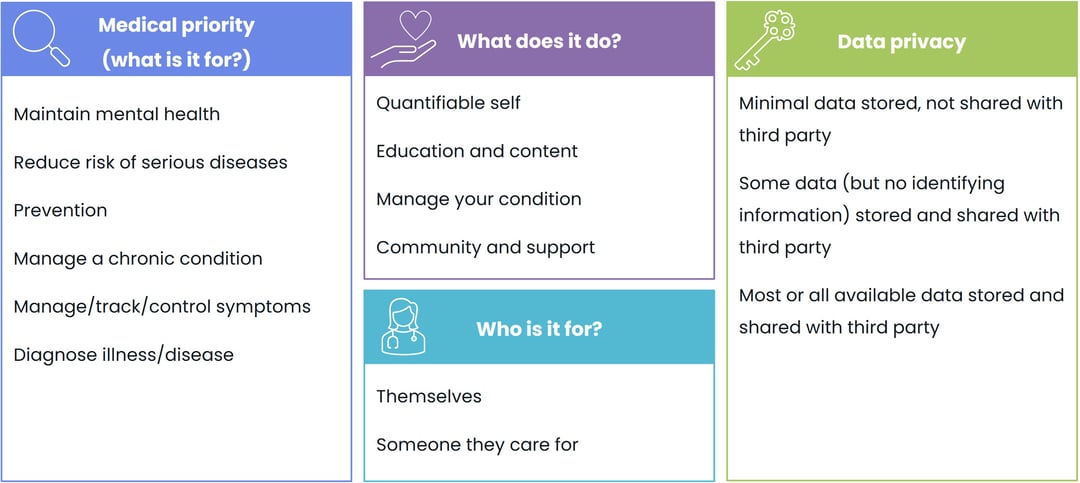 Medical priority (what is it for?)

Maintain mental health

Reduce risk of serious diseases

Prevention

Manage a chronic condition

Manage/track/control symptoms

Diagnose illness/disease

What does it do?

Quantifiable self

Education and content

Manage your condition

Community and support

Who is it for?

Themselves

Someone they care for

Data privacy

Minimal data stored, not shared with third party

Some data (but no identifying information) stored and shared with third party

Most or all available data stored and shared with third party